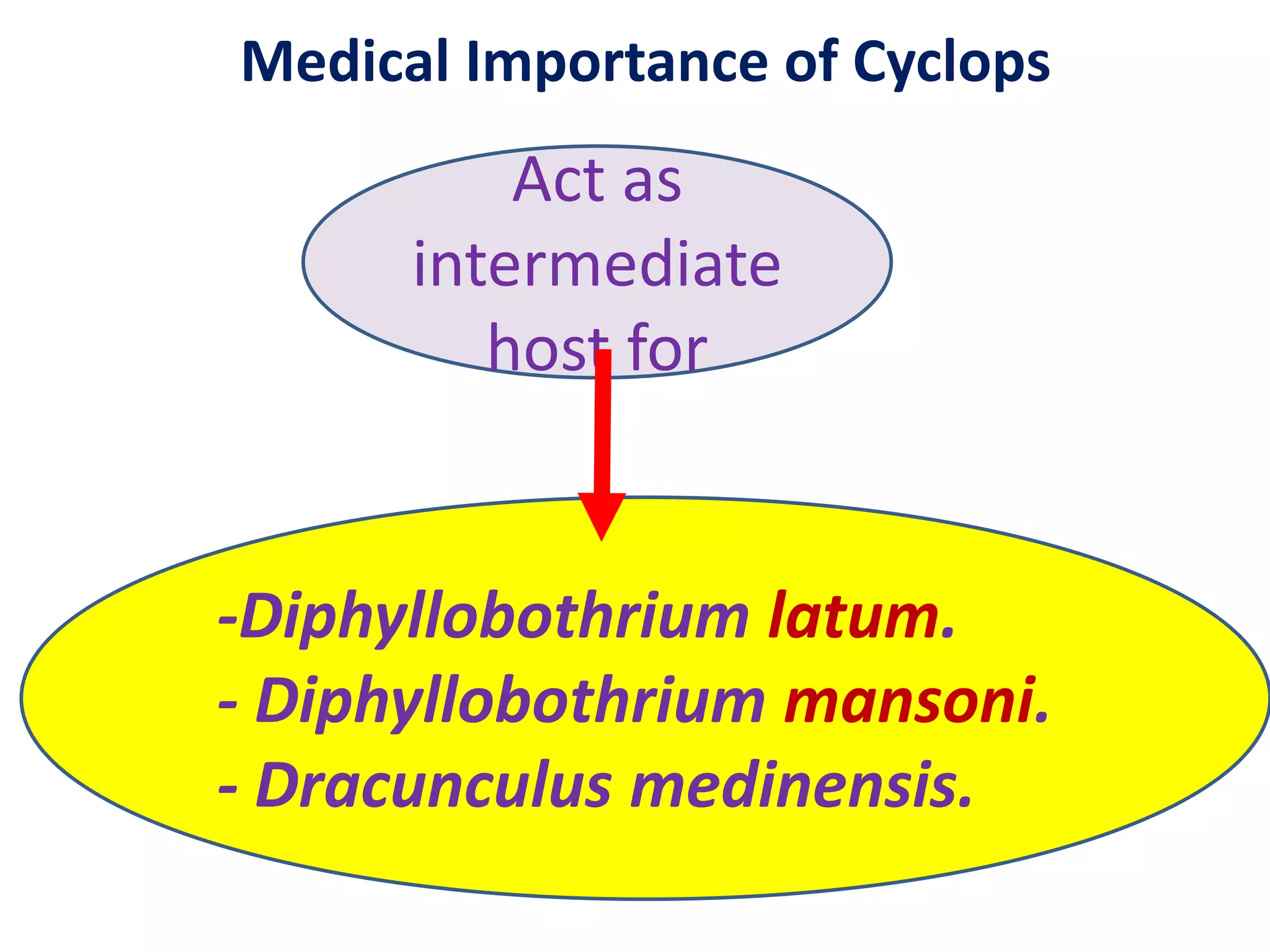 Medical Importance of Cyclops

Act as intermediate host for

-Diphyllobothrium latum.
- Diphyllobothrium mansoni.
- Dracunculus medinensis.